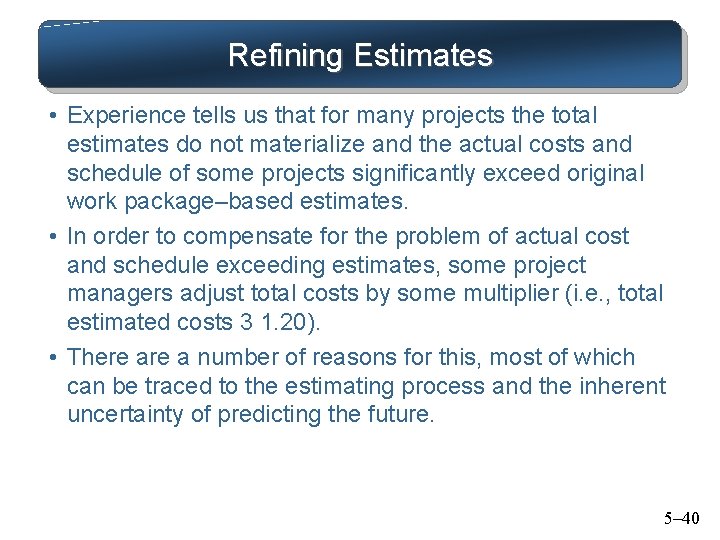 Refining Estimates

• Experience tells us that for many projects the total estimates do not materialize and the actual costs and schedule of some projects significantly exceed original work package–based estimates.

• In order to compensate for the problem of actual cost and schedule exceeding estimates, some project managers adjust total costs by some multiplier (i.e., total estimated costs 3 1.20).

• There are a number of reasons for this, most of which can be traced to the estimating process and the inherent uncertainty of predicting the future.

5–40